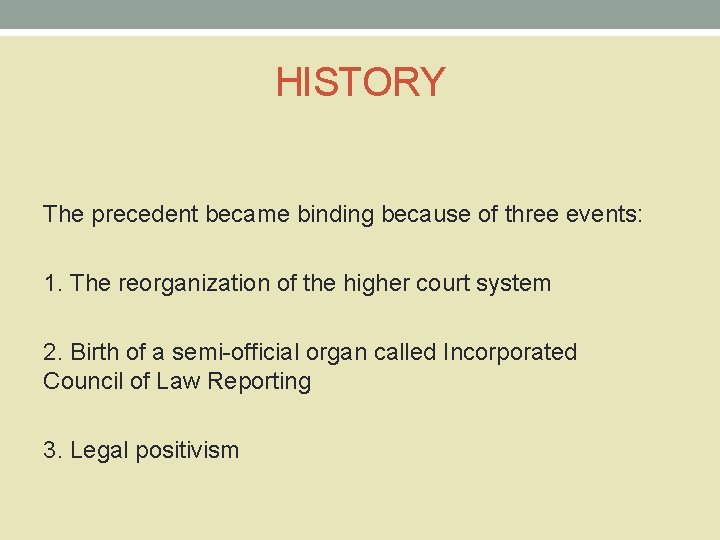 HISTORY

The precedent became binding because of three events:

1. The reorganization of the higher court system

2. Birth of a semi-official organ called Incorporated Council of Law Reporting

3. Legal positivism